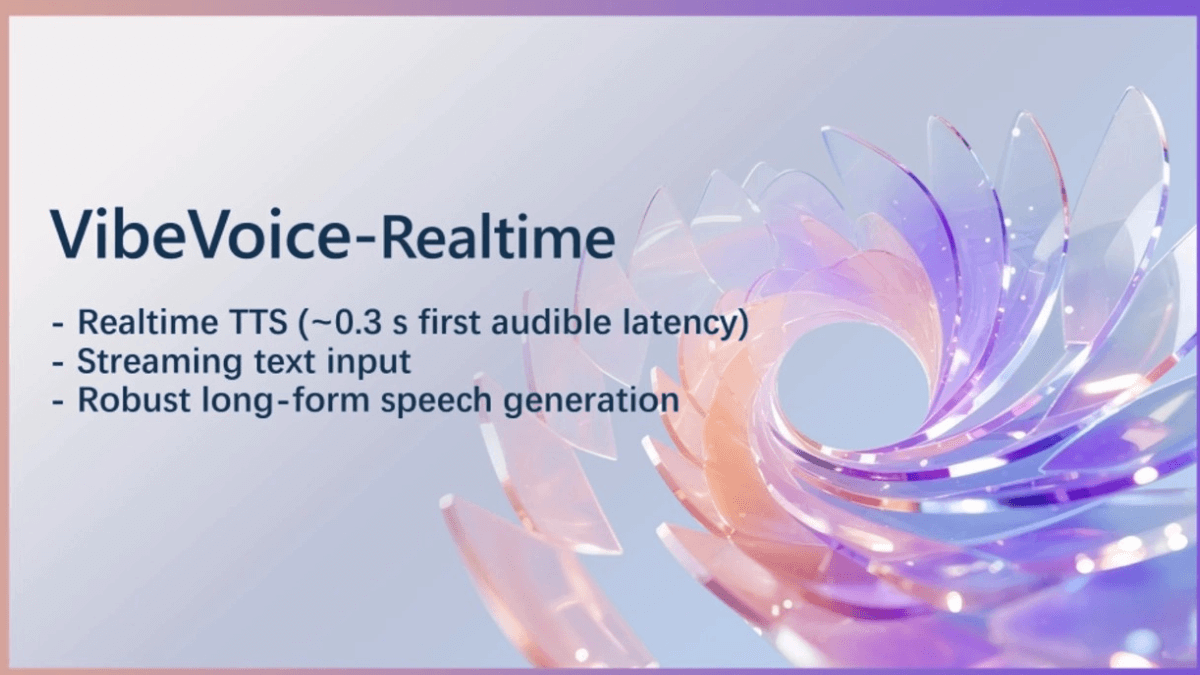 VibeVoice-Realtime

- Realtime TTS (~0.3 s first audible latency)
- Streaming text input
- Robust long-form speech generation